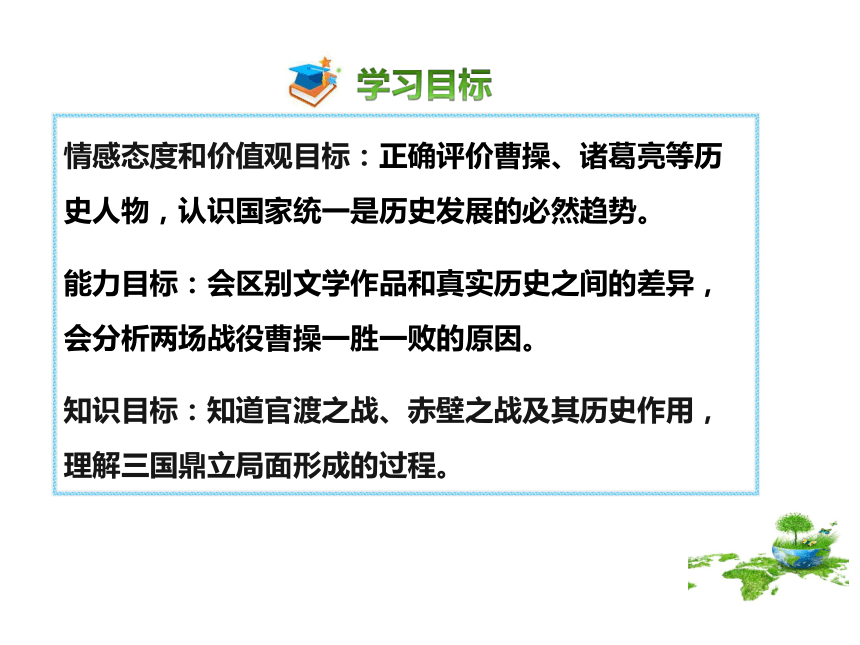 学习目标

情感态度和价值观目标：正确评价曹操、诸葛亮等历史人物，认识国家统一是历史发展的必然趋势。

能力目标：会区别文学作品和真实历史之间的差异，会分析两场战役曹操一胜一败的原因。

知识目标：知道官渡之战、赤壁之战及其历史作用，理解三国鼎立局面形成的过程。